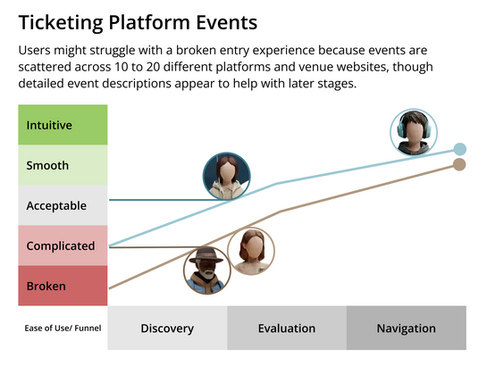 Ticketing Platform Events

Users might struggle with a broken entry experience because events are scattered across 10 to 20 different platforms and venue websites, though detailed event descriptions appear to help with later stages.

Intuitive

Smooth

Acceptable

Complicated

Broken

Ease of Use/ Funnel

Discovery

Evaluation

Navigation